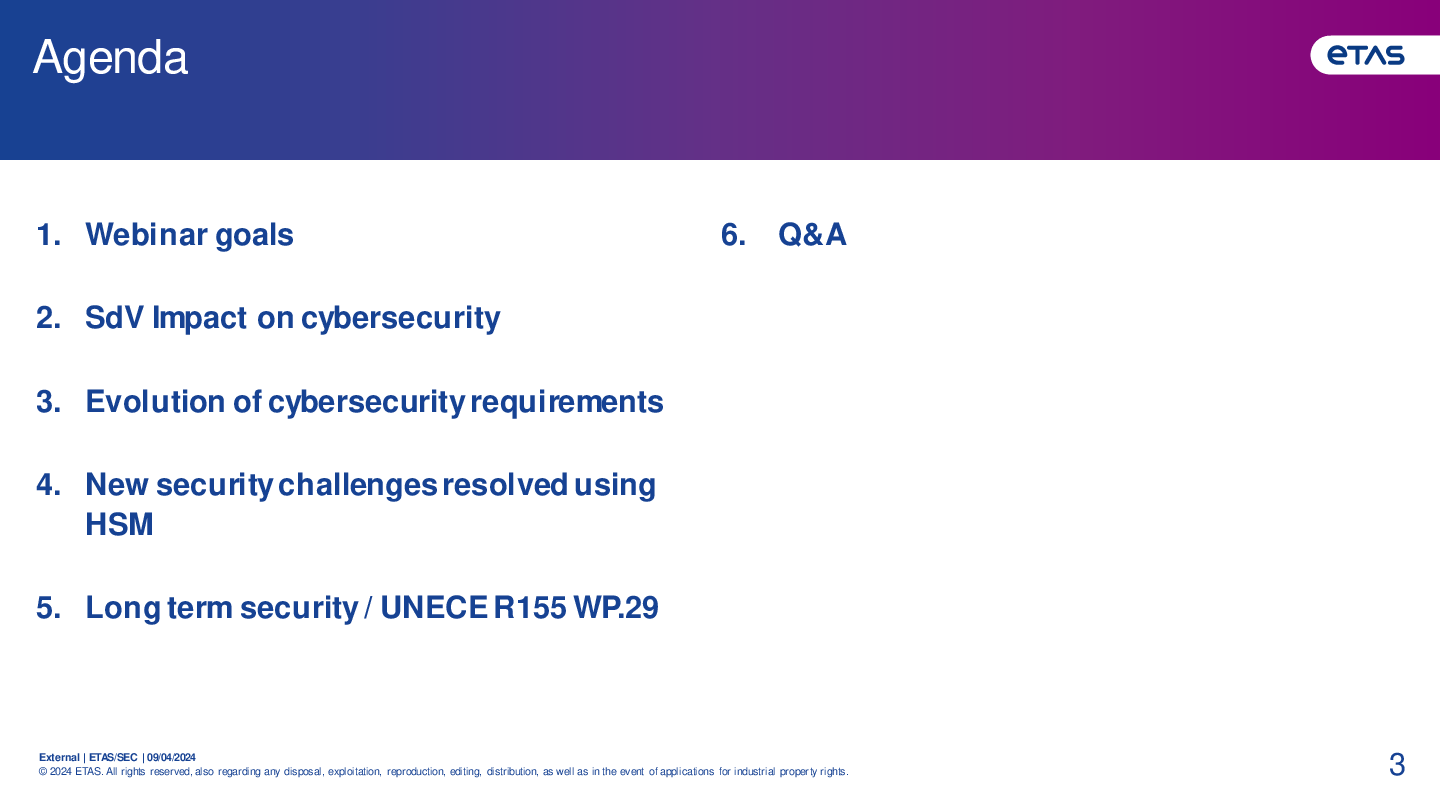 Agenda

ETAS

1. Webinar goals

2. SdV Impact on cybersecurity

3. Evolution of cybersecurity requirements

4. New security challenges resolved using HSM

5. Long term security / UNECE R155 WP.29

6. Q&A

External | ETAS/SEC | 09/04/2024
© 2024 ETAS. All rights reserved, also regarding any disposal, exploitation, reproduction, editing, distribution, as well as in the event of applications for industrial property rights.

3